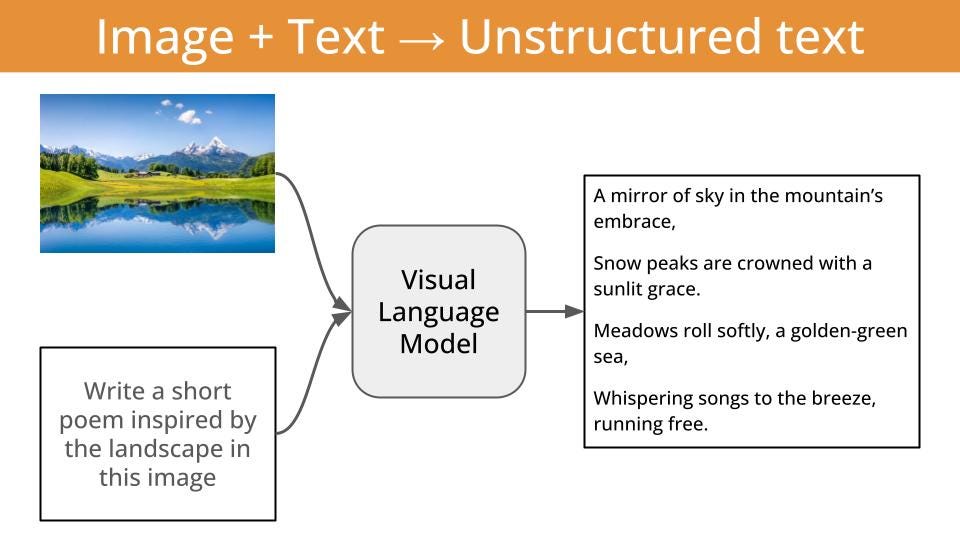 Image + Text → Unstructured text

Write a short poem inspired by the landscape in this image

Visual Language Model

A mirror of sky in the mountain's embrace,

Snow peaks are crowned with a sunlit grace.

Meadows roll softly, a golden-green sea,

Whispering songs to the breeze, running free.